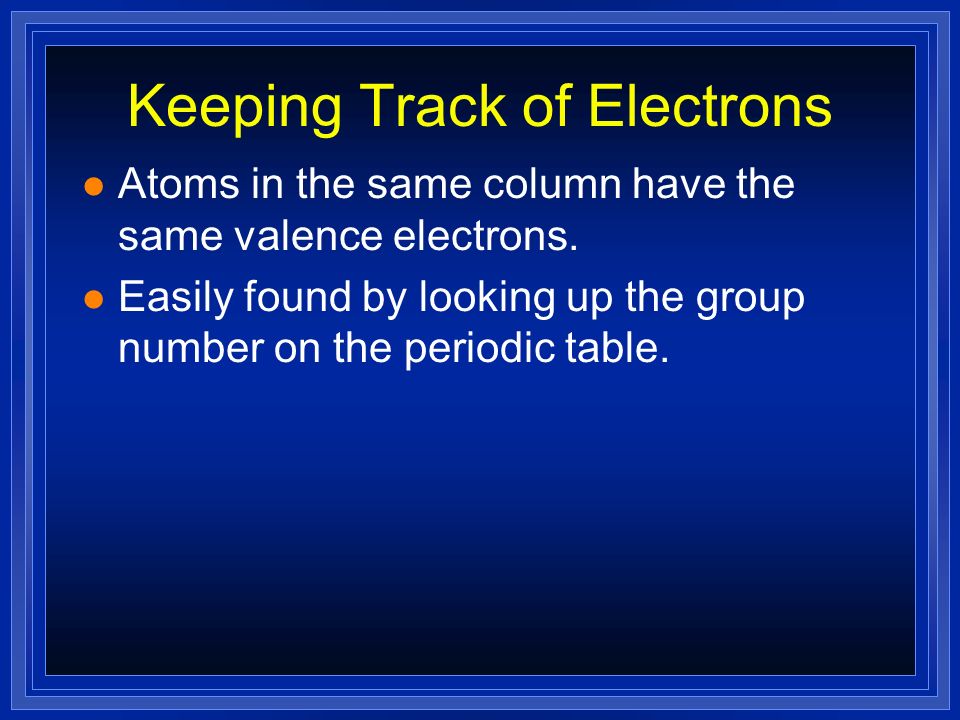 Keeping Track of Electrons

- Atoms in the same column have the same valence electrons.
- Easily found by looking up the group number on the periodic table.